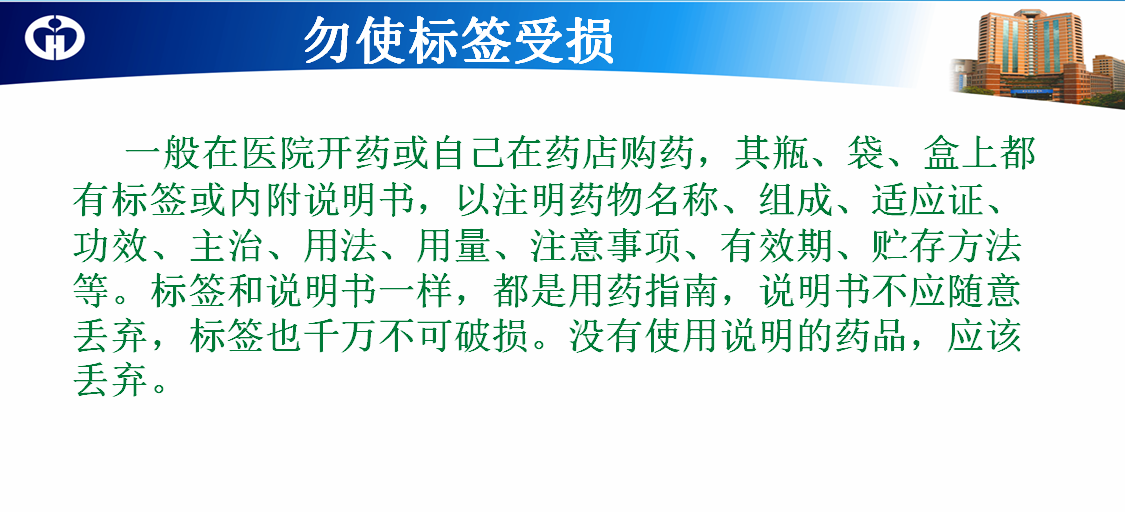 勿使标签受损

一般在医院开药或自己在药店购药，其瓶、袋、盒上都有标签或内附说明书，以注明药物名称、组成、适应证、功效、主治、用法、用量、注意事项、有效期、贮存方法等。标签和说明书一样，都是用药指南，说明书不应随意丢弃，标签也千万不可破损。没有使用说明的药品，应该丢弃。